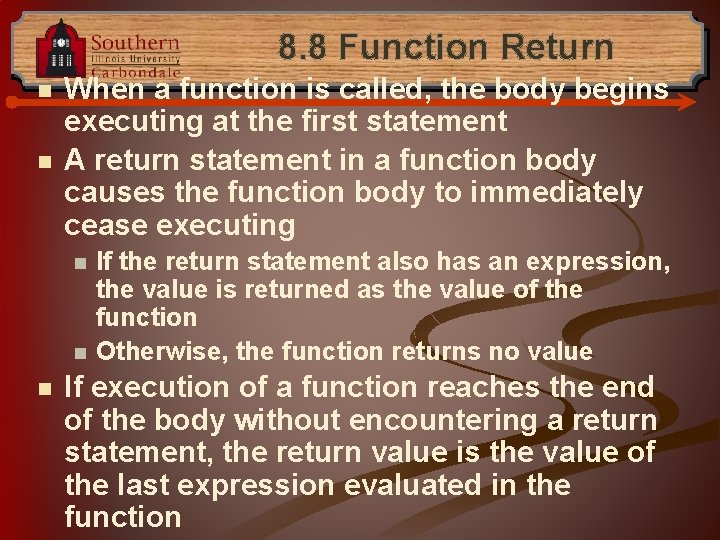 Southern
Illinois University
Carbondale

8.8 Function Return

When a function is called, the body begins executing at the first statement

A return statement in a function body causes the function body to immediately cease executing

If the return statement also has an expression, the value is returned as the value of the function

Otherwise, the function returns no value

If execution of a function reaches the end of the body without encountering a return statement, the return value is the value of the last expression evaluated in the function